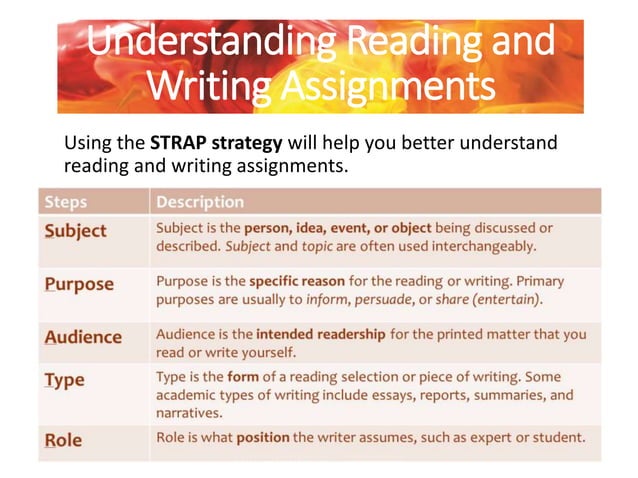 Understanding Reading and Writing Assignments

Using the STRAP strategy will help you better understand reading and writing assignments.

| Steps | Description |
|---|---|
| Subject | Subject is the person, idea, event, or object being discussed or described. Subject and topic are often used interchangeably. |
| Purpose | Purpose is the specific reason for the reading or writing. Primary purposes are usually to inform, persuade, or share (entertain). |
| Audience | Audience is the intended readership for the printed matter that you read or write yourself. |
| Type | Type is the form of a reading selection or piece of writing. Some academic types of writing include essays, reports, summaries, and narratives. |
| Role | Role is what position the writer assumes, such as expert or student. |